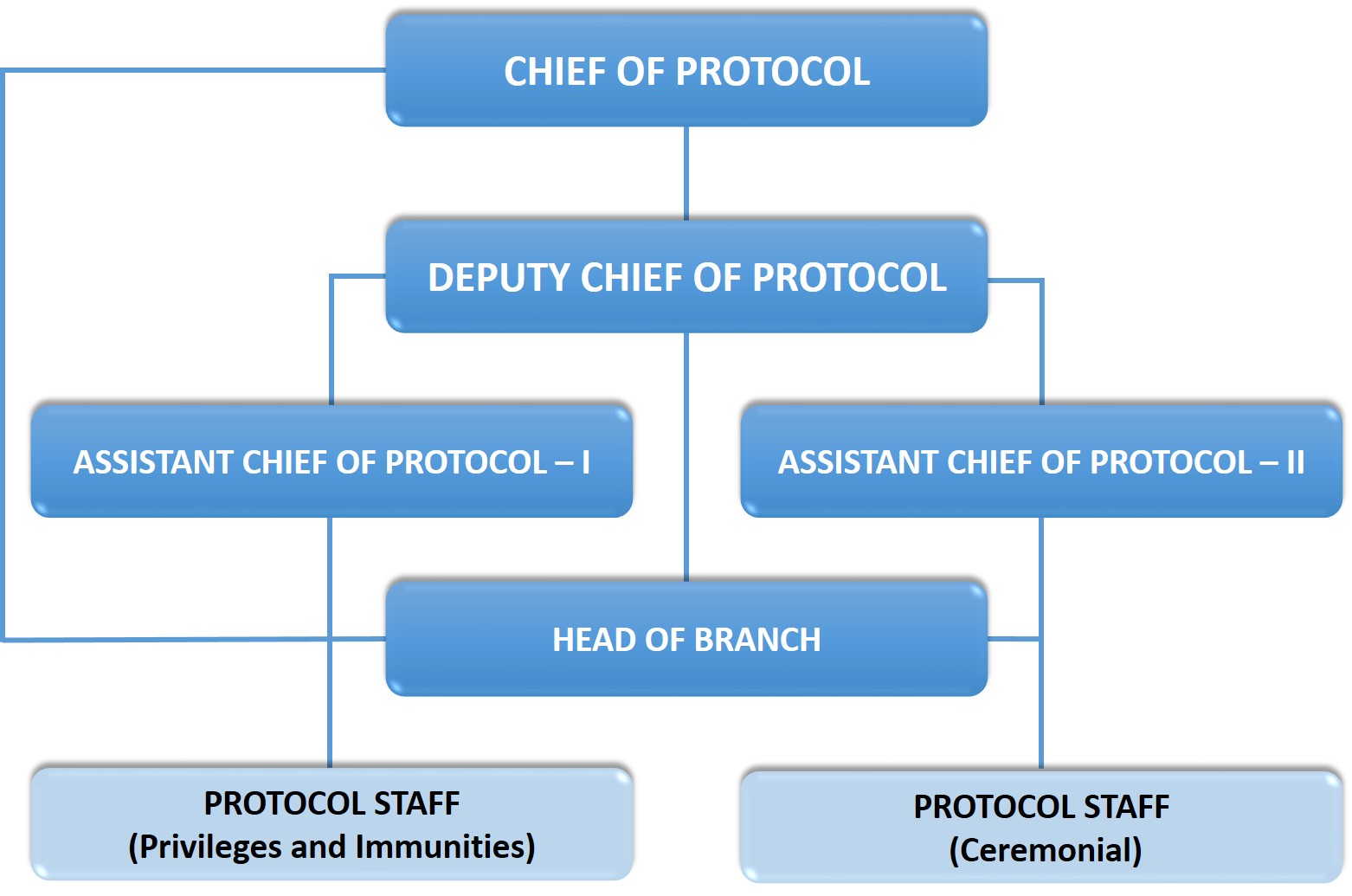 CHIEF OF PROTOCOL

DEPUTY CHIEF OF PROTOCOL

ASSISTANT CHIEF OF PROTOCOL – I

ASSISTANT CHIEF OF PROTOCOL – II

HEAD OF BRANCH

PROTOCOL STAFF
(Privileges and Immunities)

PROTOCOL STAFF
(Ceremonial)